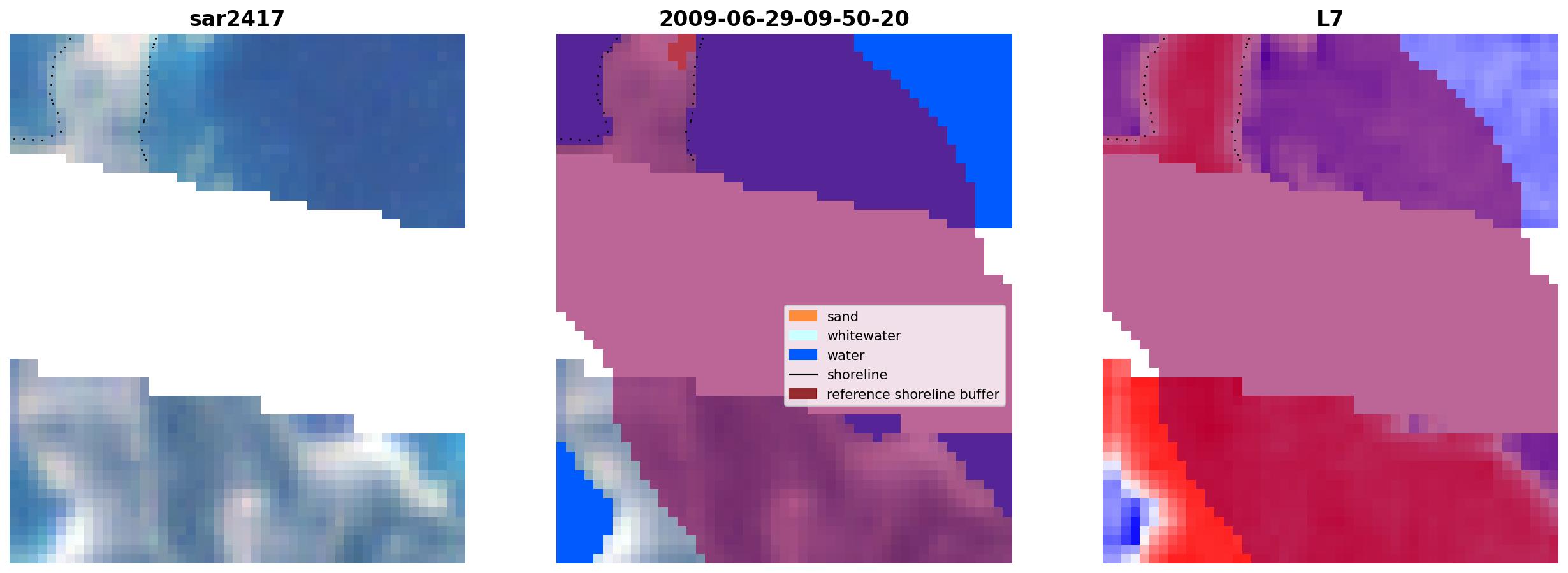 sar2417

2009-06-29-09-50-20

L7

sand
whitewater
water
shoreline
reference shoreline buffer